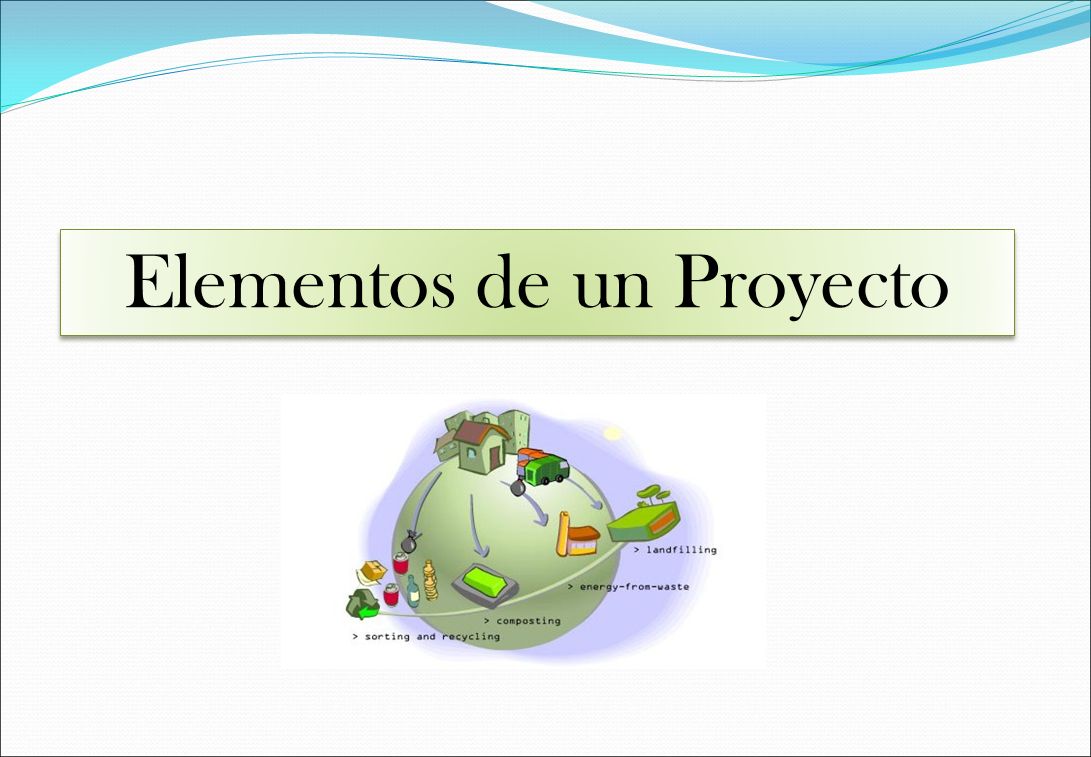 Elementos de un Proyecto

> landfilling

> energy-from-waste

> composting

> sorting and recycling